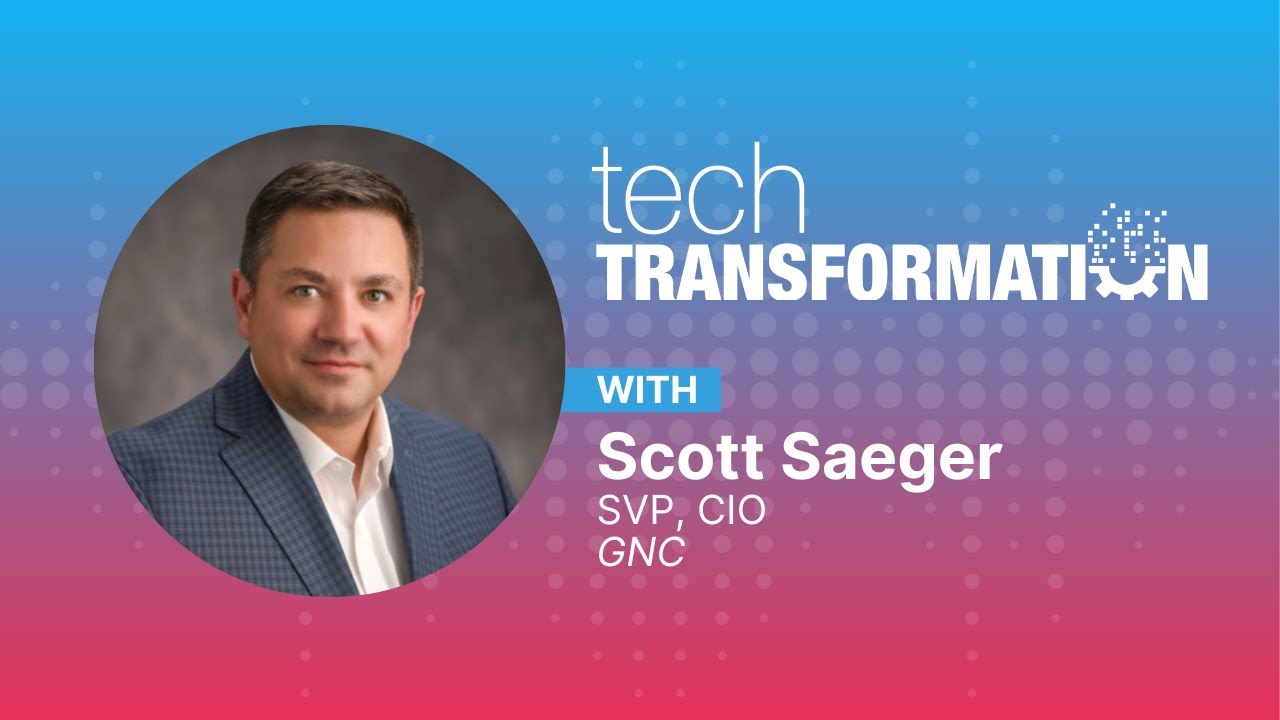 tech
TRANSFORMATION

WITH

Scott Saeger
SVP, CIO
GNC